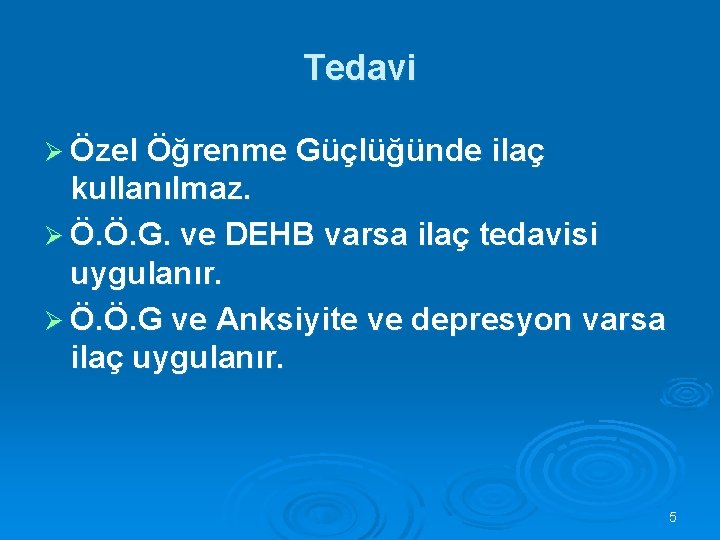 Tedavi

➢ Özel Öğrenme Güçlüğünde ilaç kullanılmaz.

➢ Ö.Ö.G. ve DEHB varsa ilaç tedavisi uygulanır.

➢ Ö.Ö.G ve Anksiyite ve depresyon varsa ilaç uygulanır.

5